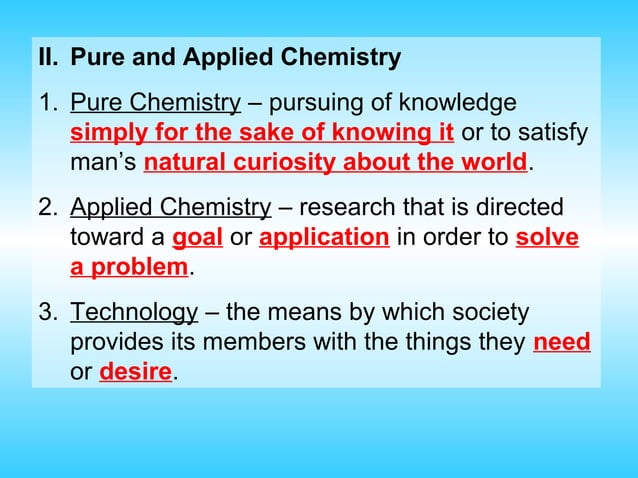 II. Pure and Applied Chemistry

1. Pure Chemistry – pursuing of knowledge simply for the sake of knowing it or to satisfy man's natural curiosity about the world.

2. Applied Chemistry – research that is directed toward a goal or application in order to solve a problem.

3. Technology – the means by which society provides its members with the things they need or desire.